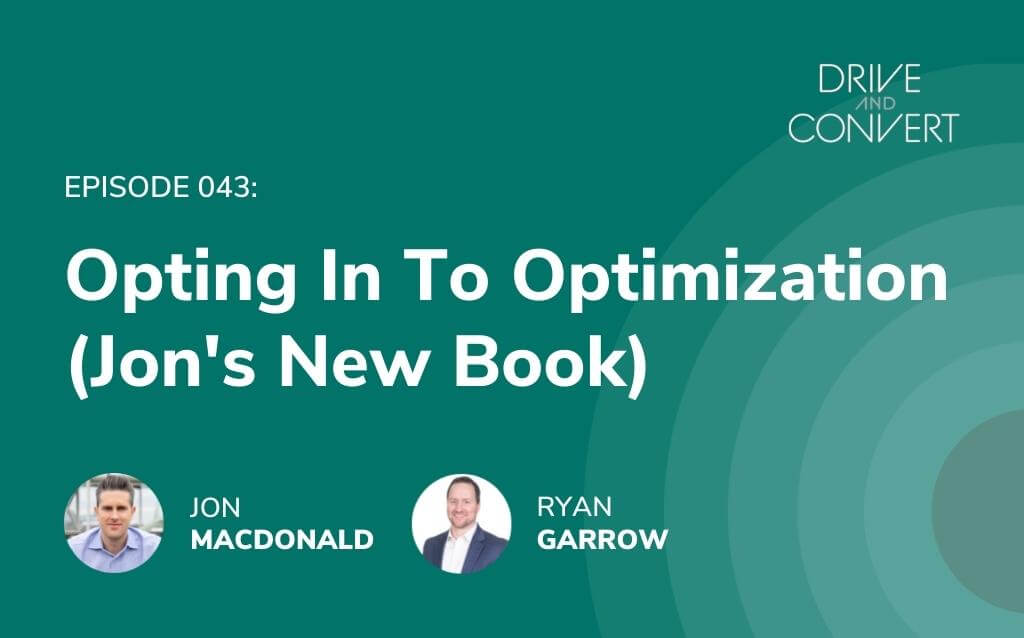 DRIVE AND CONVERT

EPISODE 043:

Opting In To Optimization (Jon's New Book)

JON MACDONALD

RYAN GARROW